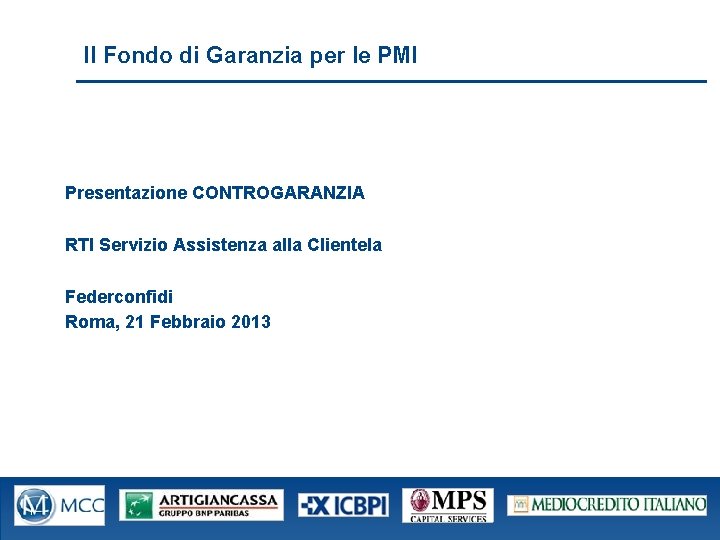 Il Fondo di Garanzia per le PMI

Presentazione CONTROGARANZIA

RTI Servizio Assistenza alla Clientela

Federconfidi
Roma, 21 Febbraio 2013

MCC ARTIGIANCASSA GRUPPO BNP PARIBAS ICBPI MPS CAPITAL SERVICES MEDIOCREDITO ITALIANO